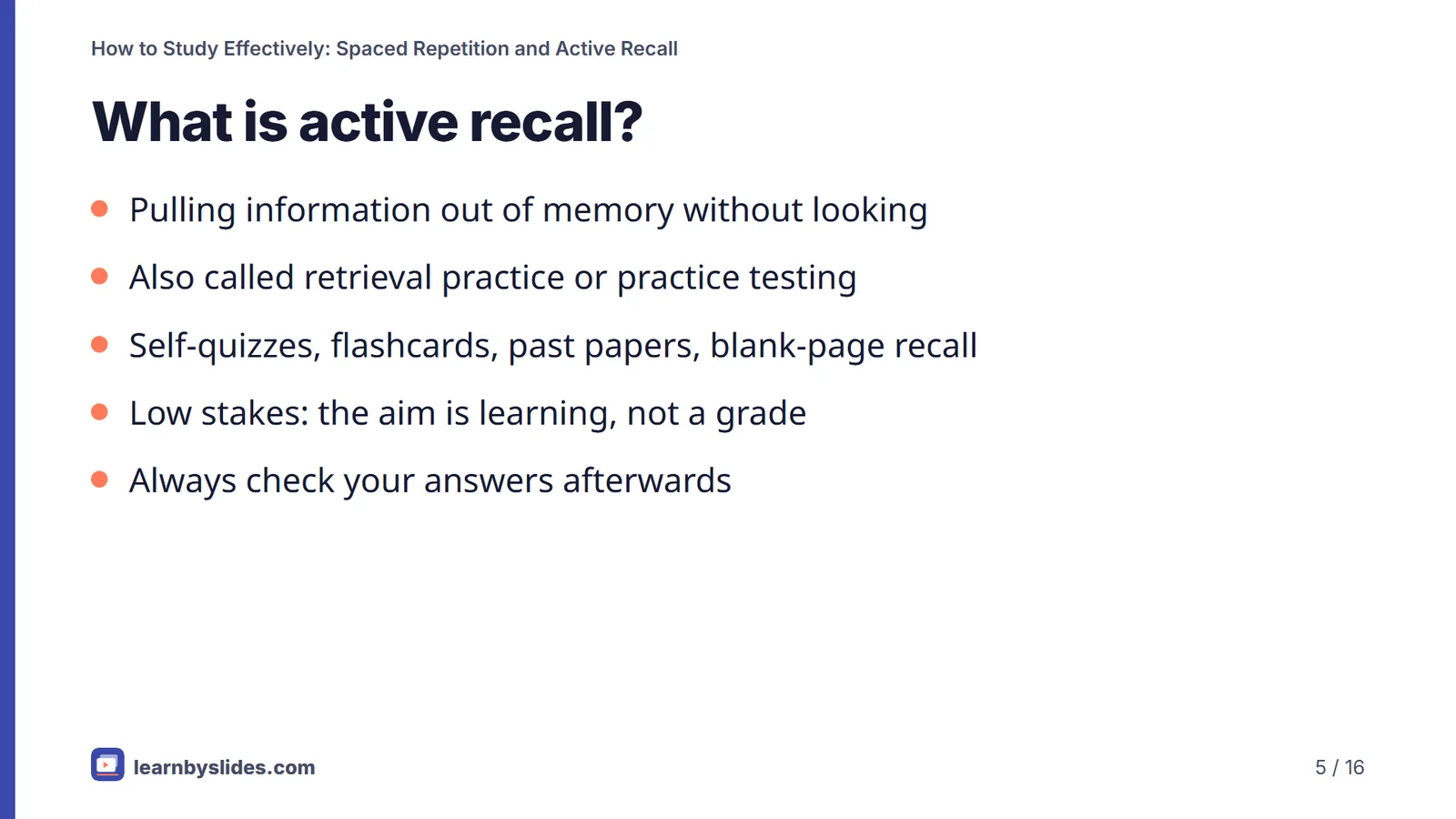 How to Study Effectively: Spaced Repetition and Active Recall

What is active recall?

- Pulling information out of memory without looking
- Also called retrieval practice or practice testing
- Self-quizzes, flashcards, past papers, blank-page recall
- Low stakes: the aim is learning, not a grade
- Always check your answers afterwards

learnbyslides.com

5 / 16